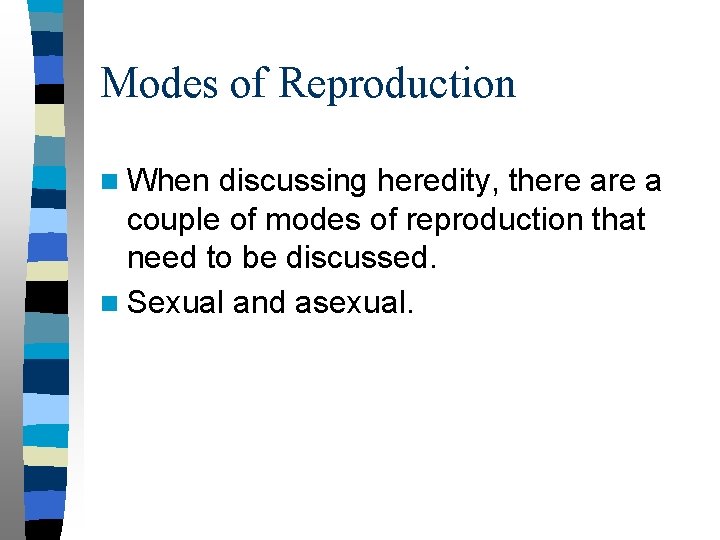 Modes of Reproduction

When discussing heredity, there are a couple of modes of reproduction that need to be discussed.

Sexual and asexual.